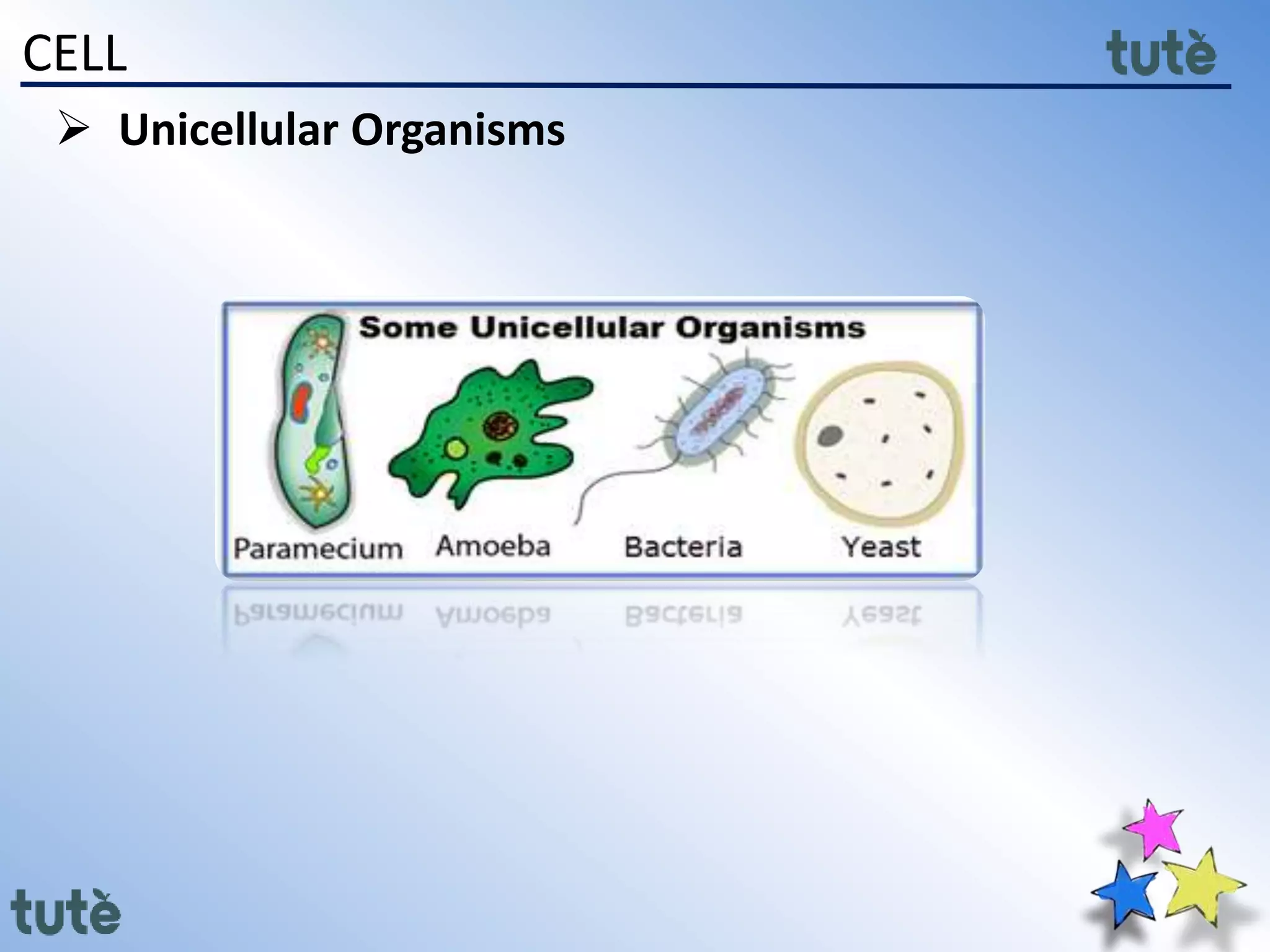 CELL

tutè

➢ Unicellular Organisms

Some Unicellular Organisms

Paramecium Amoeba Bacteria Yeast

tutè